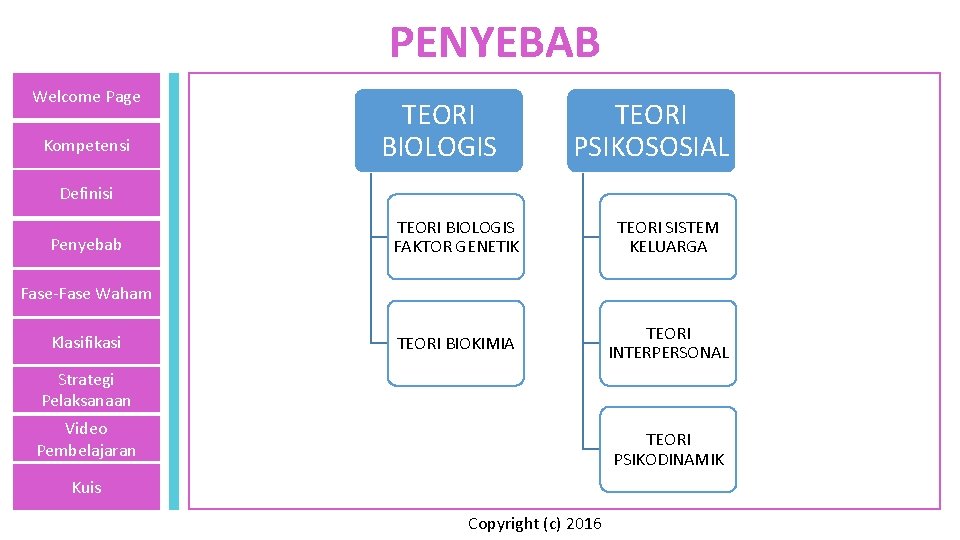 PENYEBAB

Welcome Page

Kompetensi

Definisi

Penyebab

Fase-Fase Waham

Klasifikasi

Strategi Pelaksanaan

Video Pembelajaran

Kuis

TEORI BIOLOGIS

TEORI BIOLOGIS FAKTOR GENETIK

TEORI BIOKIMIA

TEORI PSIKOSOSIAL

TEORI SISTEM KELUARGA

TEORI INTERPERSONAL

TEORI PSIKODINAMIK

Copyright (c) 2016